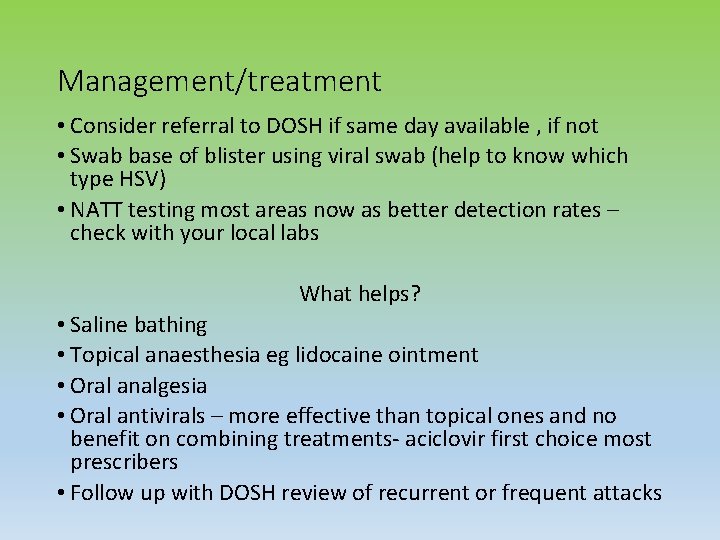 Management/treatment

• Consider referral to DOSH if same day available , if not

• Swab base of blister using viral swab (help to know which type HSV)

• NATT testing most areas now as better detection rates – check with your local labs

What helps?

• Saline bathing

• Topical anaesthesia eg lidocaine ointment

• Oral analgesia

• Oral antivirals – more effective than topical ones and no benefit on combining treatments- aciclovir first choice most prescribers

• Follow up with DOSH review of recurrent or frequent attacks